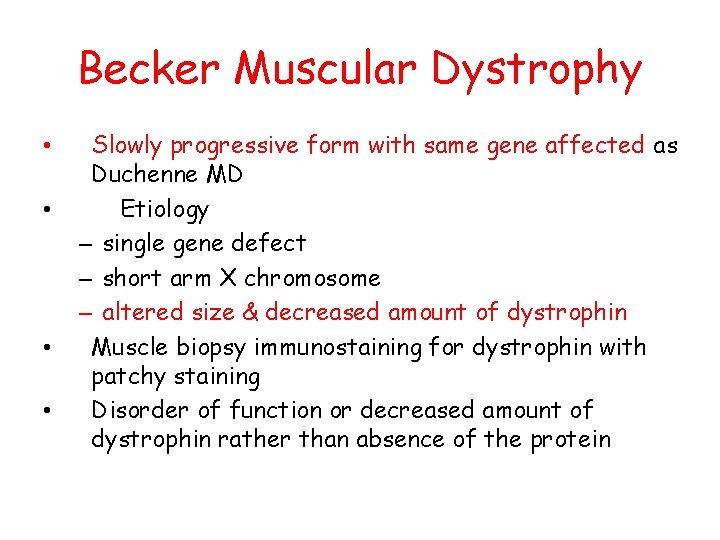 Becker Muscular Dystrophy

• Slowly progressive form with same gene affected as Duchenne MD
• Etiology
– single gene defect
– short arm X chromosome
– altered size & decreased amount of dystrophin
• Muscle biopsy immunostaining for dystrophin with patchy staining
• Disorder of function or decreased amount of dystrophin rather than absence of the protein